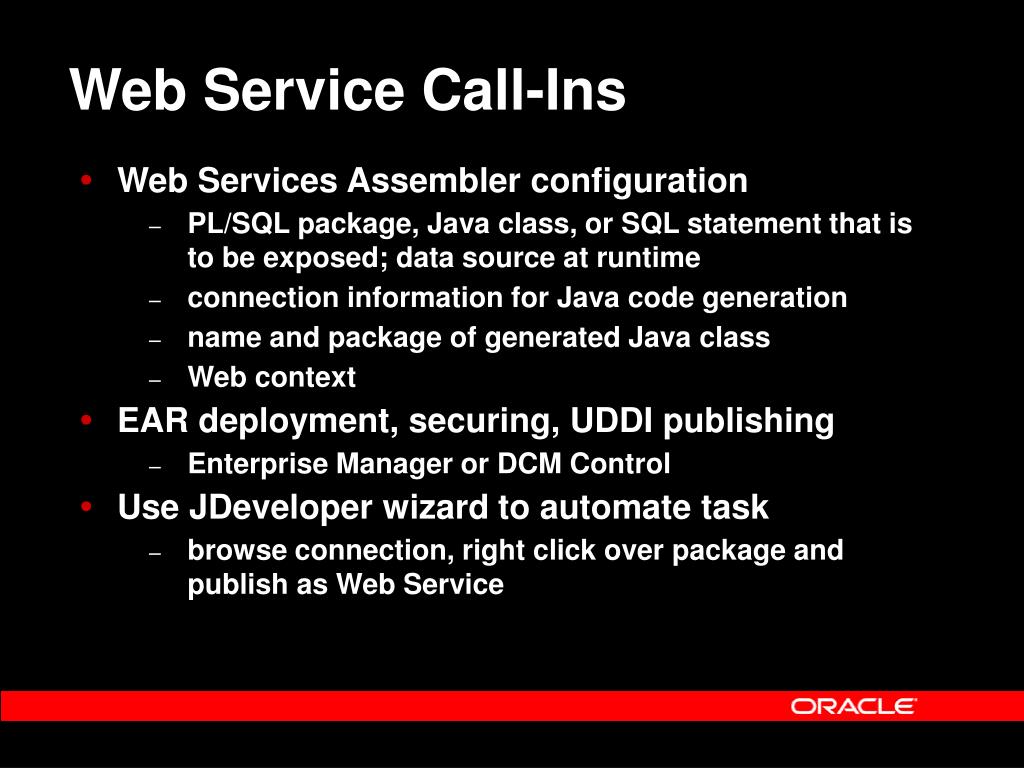 Web Service Call-Ins

• Web Services Assembler configuration
  – PL/SQL package, Java class, or SQL statement that is to be exposed; data source at runtime
  – connection information for Java code generation
  – name and package of generated Java class
  – Web context
• EAR deployment, securing, UDDI publishing
  – Enterprise Manager or DCM Control
• Use JDeveloper wizard to automate task
  – browse connection, right click over package and publish as Web Service

ORACLE